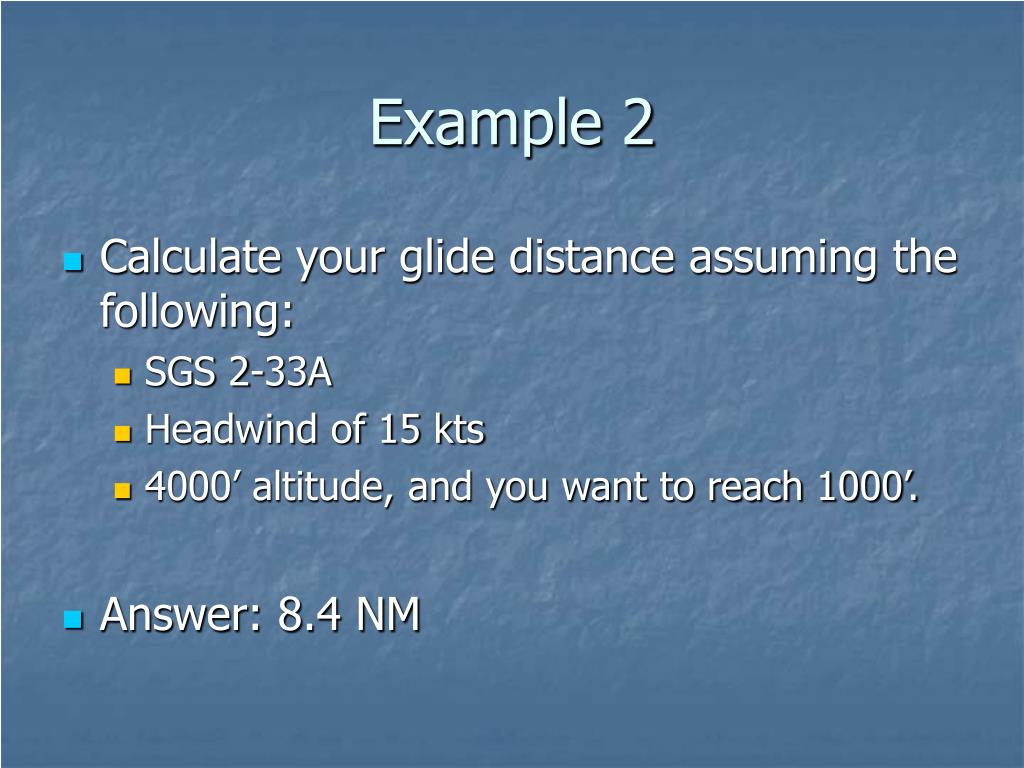 Example 2

Calculate your glide distance assuming the following:

SGS 2-33A

Headwind of 15 kts

4000’ altitude, and you want to reach 1000’.

Answer: 8.4 NM